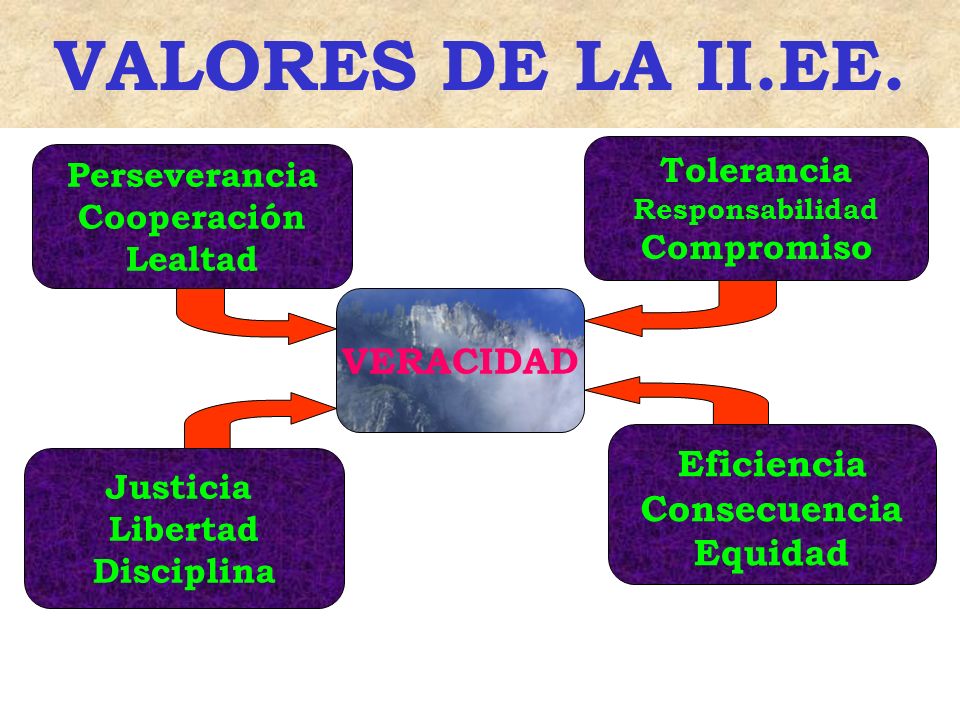 VALORES DE LA II.EE.

Perseverancia
Cooperación
Lealtad

Tolerancia
Responsabilidad
Compromiso

VERACIDAD

Justicia
Libertad
Disciplina

Eficiencia
Consecuencia
Equidad